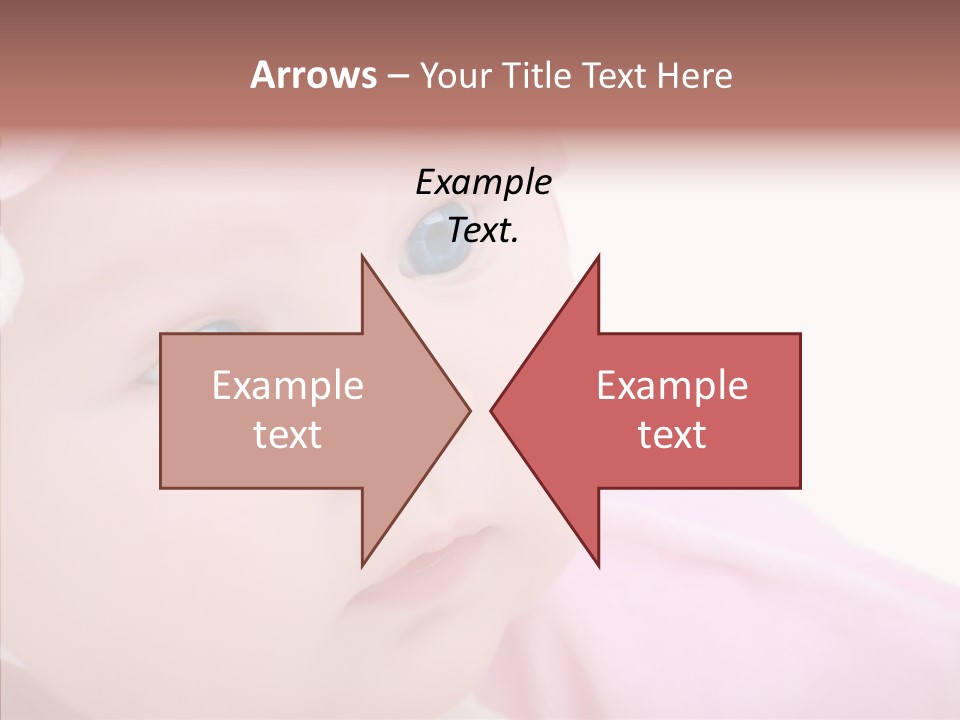 Arrows – Your Title Text Here

Example Text.

Example text

Example text